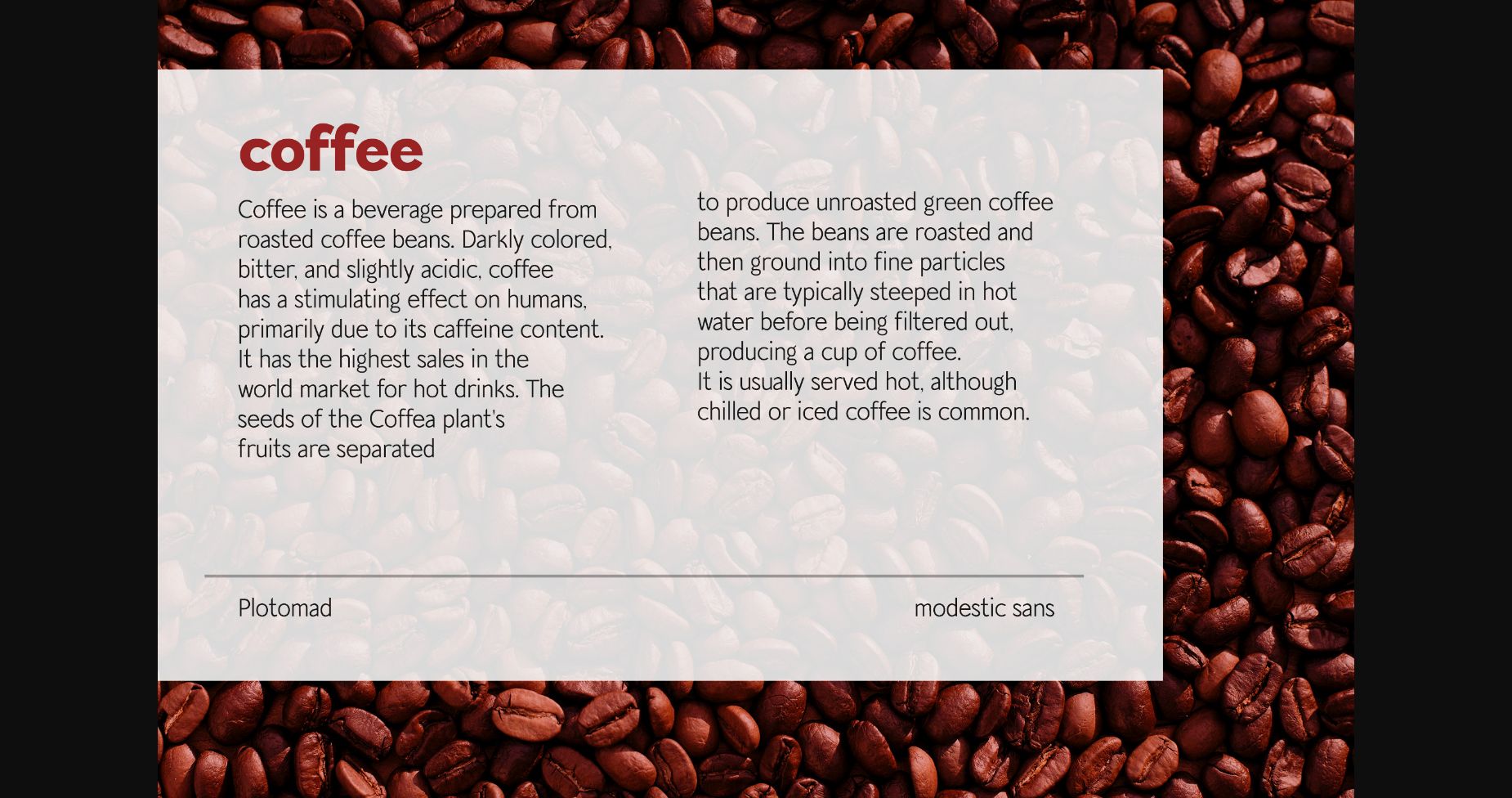 coffee

Coffee is a beverage prepared from roasted coffee beans. Darkly colored, bitter, and slightly acidic, coffee has a stimulating effect on humans, primarily due to its caffeine content. It has the highest sales in the world market for hot drinks. The seeds of the Coffea plant's fruits are separated

to produce unroasted green coffee beans. The beans are roasted and then ground into fine particles that are typically steeped in hot water before being filtered out, producing a cup of coffee.
It is usually served hot, although chilled or iced coffee is common.

Plotomad

modestic sans